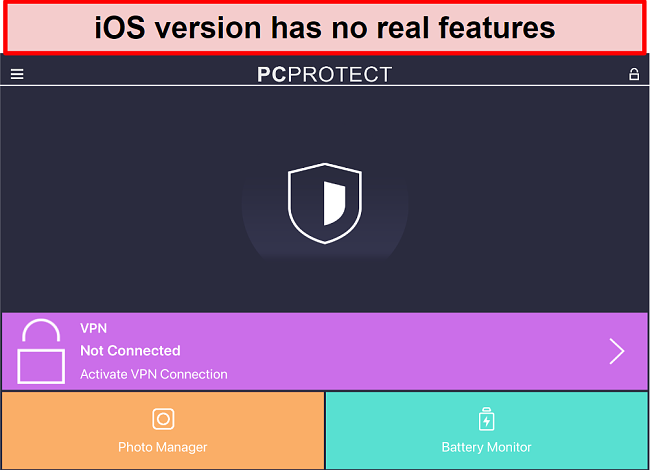 iOS version has no real features

PCPROTECT

VPN
Not Connected
Activate VPN Connection

Photo Manager

Battery Monitor